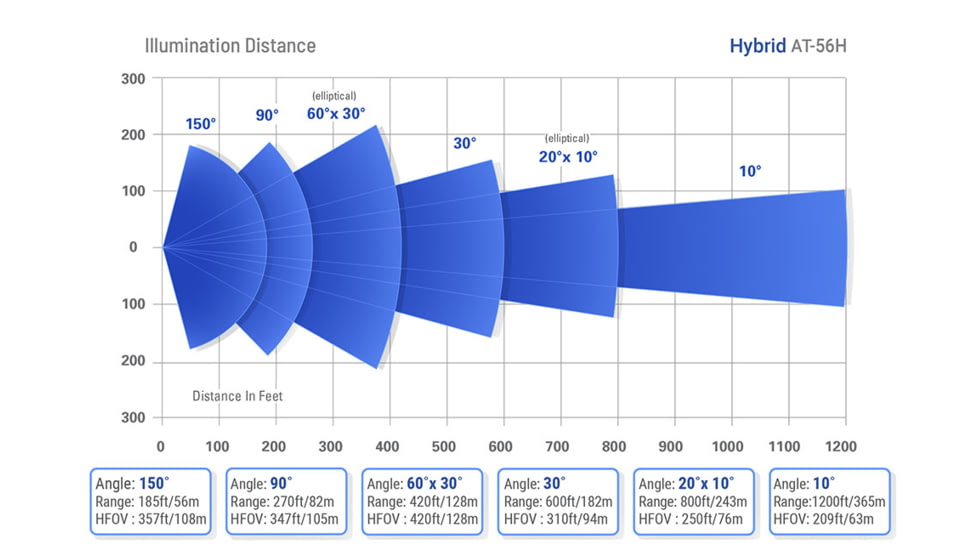 Illumination Distance

Hybrid AT-56H

300
200
100
0
100
200
300

150°
90°
(elliptical)
60°x 30°
30°
(elliptical)
20°x 10°
10°

Distance In Feet

0 100 200 300 400 500 600 700 800 900 1000 1100 1200

Angle: 150°
Range: 185ft/56m
HFOV : 357ft/108m

Angle: 90°
Range: 270ft/82m
HFOV: 347ft/105m

Angle: 60°x 30°
Range: 420ft/128m
HFOV : 420ft/128m

Angle: 30°
Range: 600ft/182m
HFOV : 310ft/94m

Angle: 20°x 10°
Range: 800ft/243m
HFOV : 250ft/76m

Angle: 10°
Range:1200ft/365m
HFOV: 209ft/63m